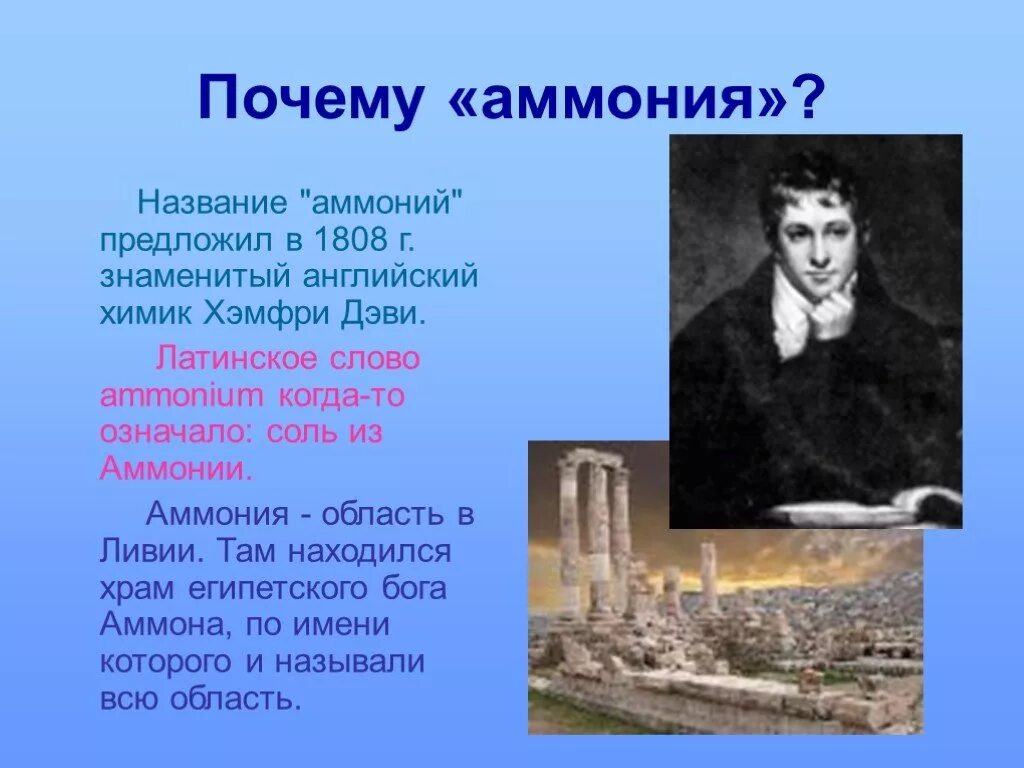 Почему «аммония»?

Название "аммоний" предложил в 1808 г. знаменитый английский химик Хэмфри Дэви.

Латинское слово ammonium когда-то означало: соль из Аммонии.

Аммония - область в Ливии. Там находился храм египетского бога Аммона, по имени которого и называли всю область.